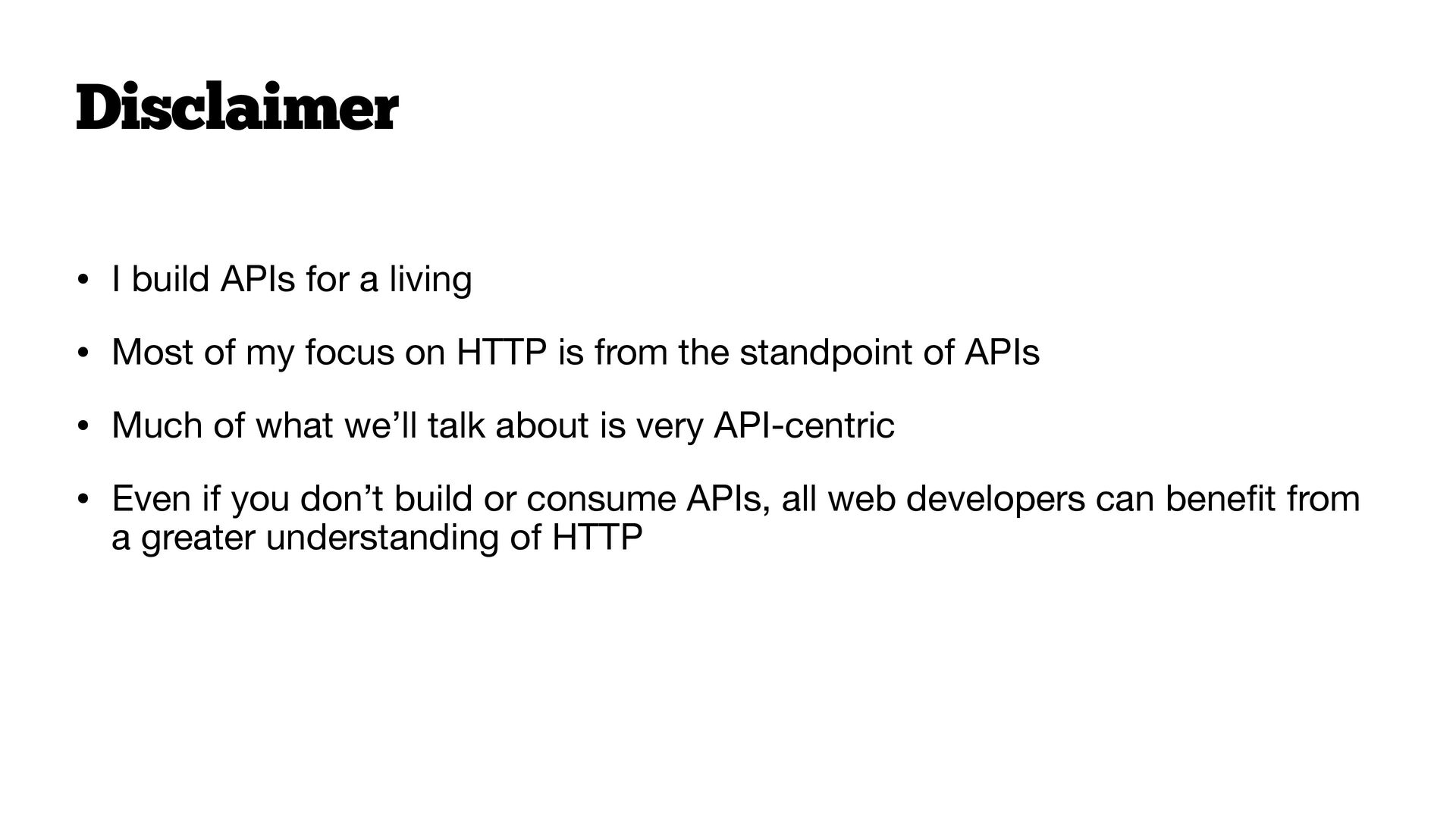 Disclaimer

• I build APIs for a living

• Most of my focus on HTTP is from the standpoint of APIs

• Much of what we’ll talk about is very API-centric

• Even if you don’t build or consume APIs, all web developers can benefit from a greater understanding of HTTP